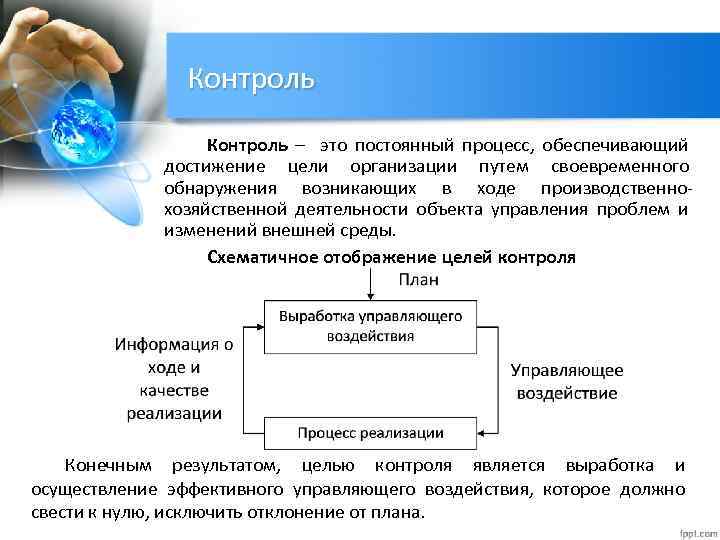 Контроль

Контроль – это постоянный процесс, обеспечивающий достижение цели организации путем своевременного обнаружения возникающих в ходе производственно-хозяйственной деятельности объекта управления проблем и изменений внешней среды.

Схематичное отображение целей контроля

План

Выработка управляющего воздействия

Информация о ходе и качестве реализации

Управляющее воздействие

Процесс реализации

Конечным результатом, целью контроля является выработка и осуществление эффективного управляющего воздействия, которое должно свести к нулю, исключить отклонение от плана.

fppt.com